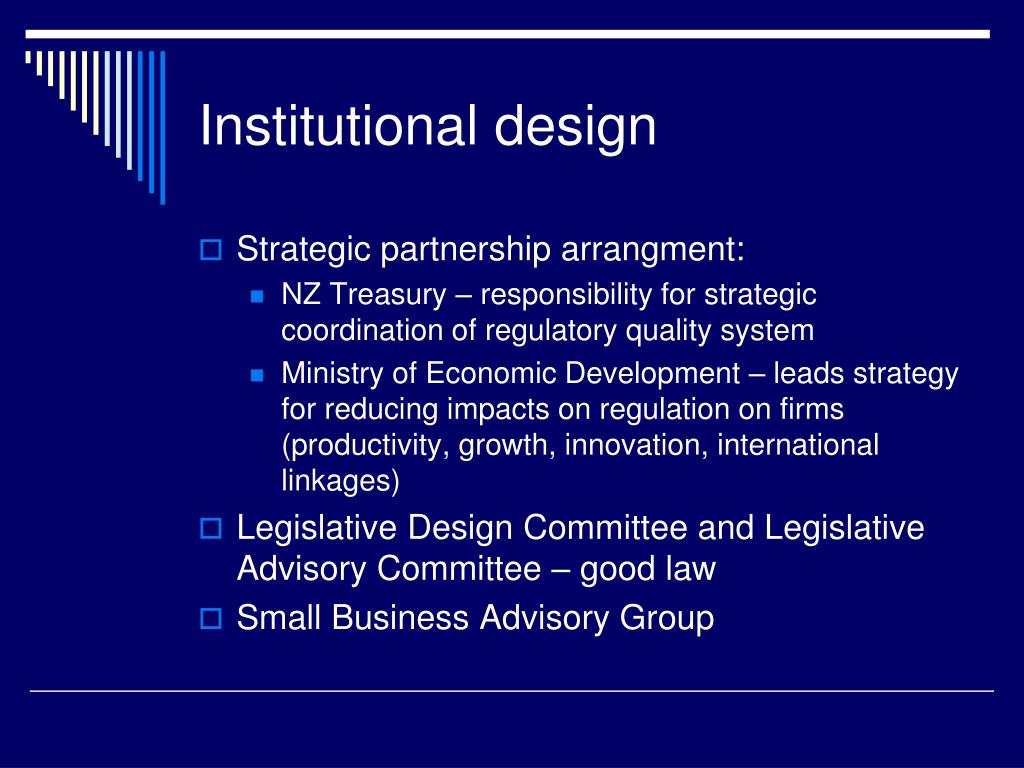 Institutional design

Strategic partnership arrangment:

NZ Treasury – responsibility for strategic coordination of regulatory quality system

Ministry of Economic Development – leads strategy for reducing impacts on regulation on firms (productivity, growth, innovation, international linkages)

Legislative Design Committee and Legislative Advisory Committee – good law

Small Business Advisory Group